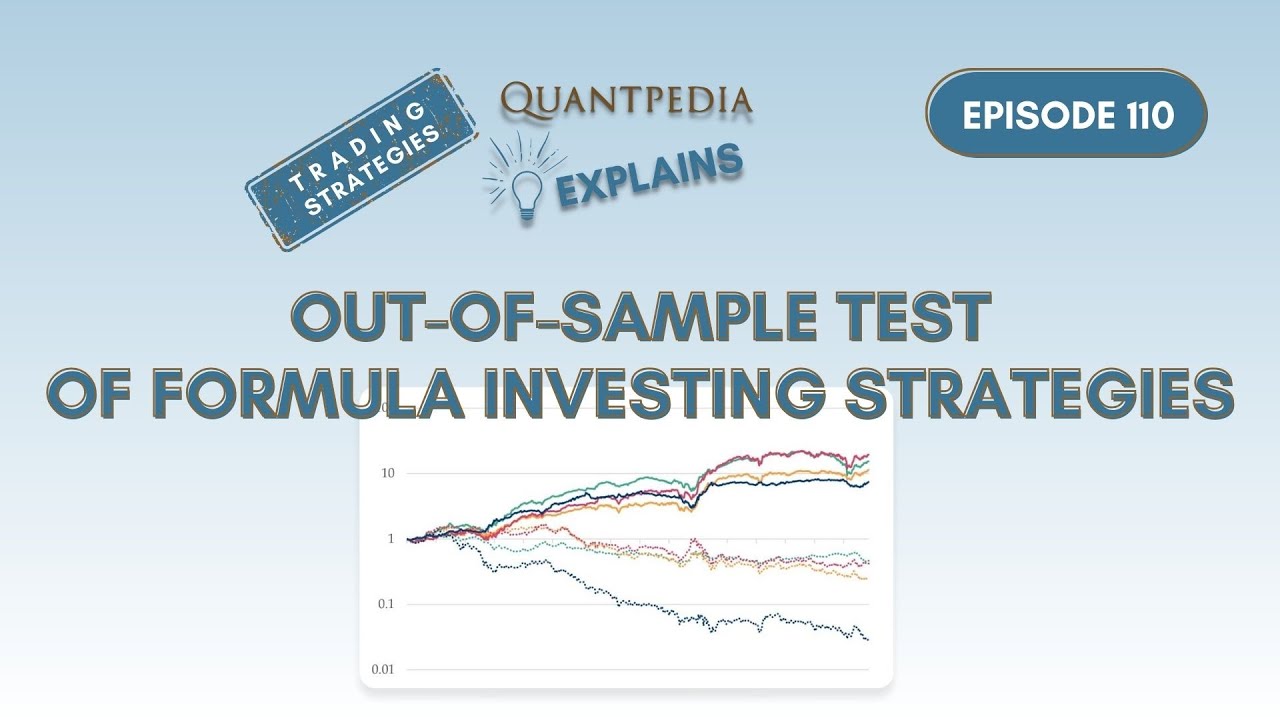 TRADING STRATEGIES

QUANTPEDIA EXPLAINS

EPISODE 110

OUT-OF-SAMPLE TEST OF FORMULA INVESTING STRATEGIES

10

1

0.1

0.01